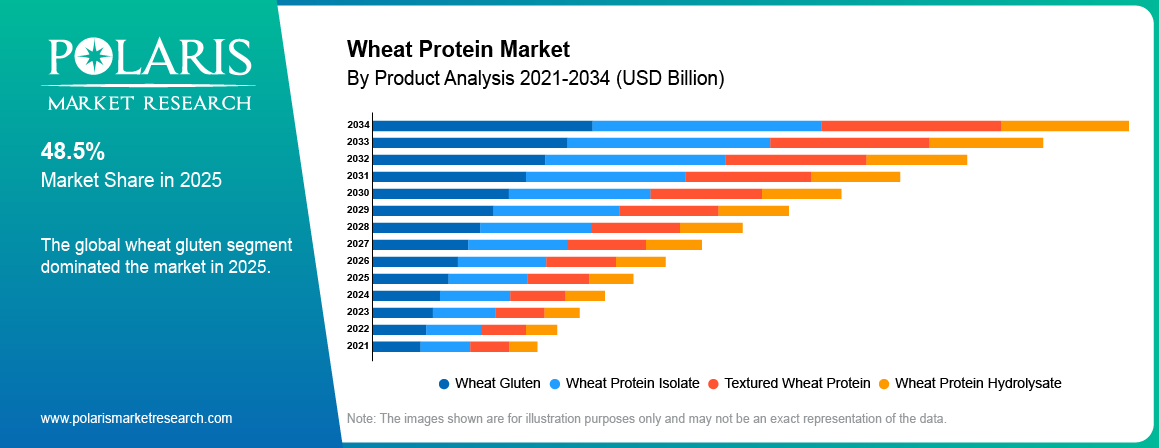 POLARIS
MARKET RESEARCH

48.5%
Market Share in 2025

The global wheat gluten segment dominated the market in 2025.

www.polarismarketresearch.com

Wheat Protein Market
By Product Analysis 2021-2034 (USD Billion)

2034
2033
2032
2031
2030
2029
2028
2027
2026
2025
2024
2023
2022
2021

Wheat Gluten Wheat Protein Isolate Textured Wheat Protein Wheat Protein Hydrolysate

Note: The images shown are for illustration purposes only and may not be an exact representation of the data.